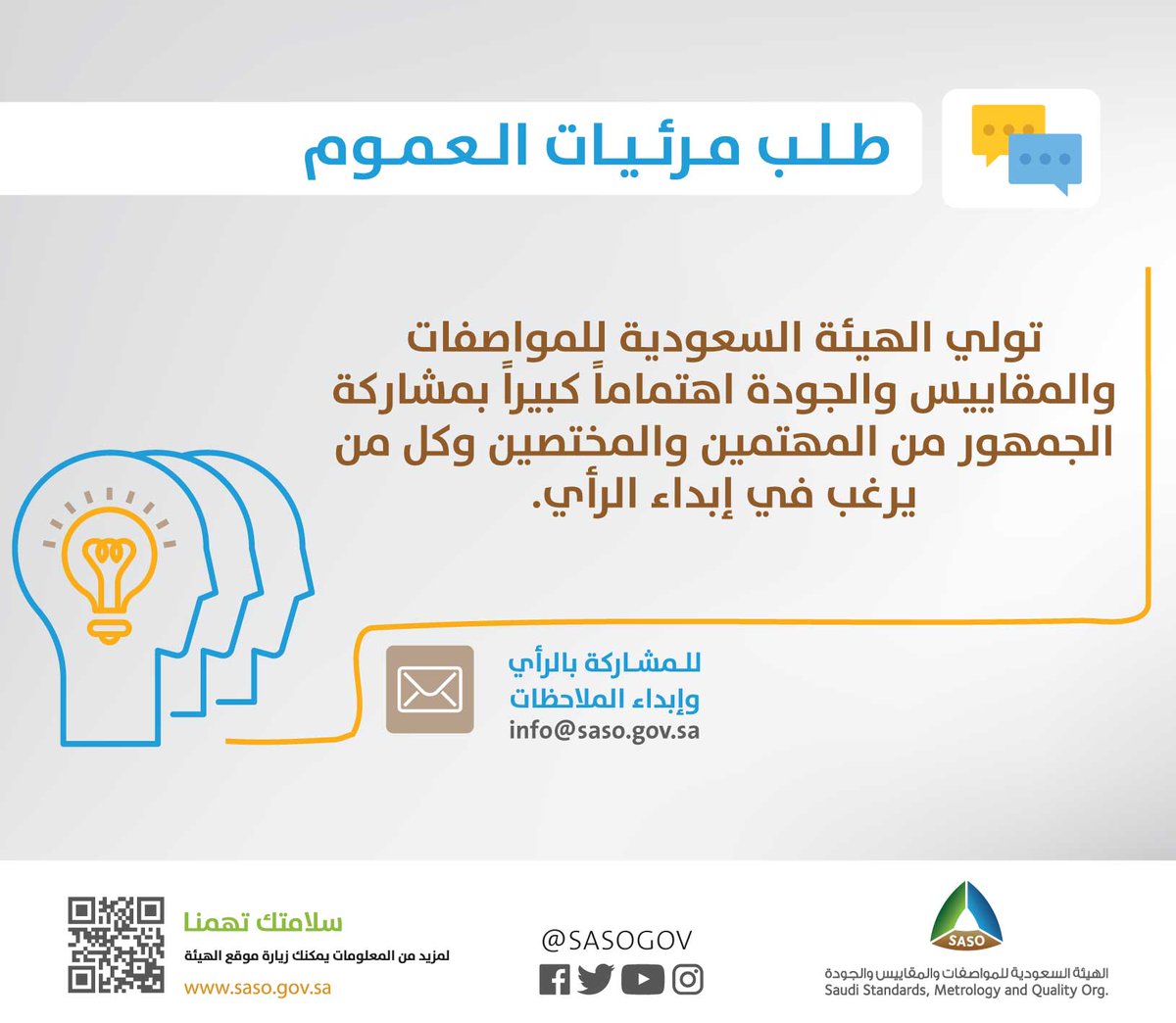 طلب مرئيات العموم

تولي الهيئة السعودية للمواصفات والمقاييس والجودة اهتماماً كبيراً بمشاركة الجمهور من المهتمين والمختصين وكل من يرغب في إبداء الرأي.

للمشاركة بالرأي
وإبداء الملاحظات
info@saso.gov.sa

SASO
الهيئة السعودية للمواصفات والمقاييس والجودة
Saudi Standards, Metrology and Quality Org.

@SASOGOV

سلامتك تهمنا
لمزيد من المعلومات يمكنك زيارة موقع الهيئة
www.saso.gov.sa